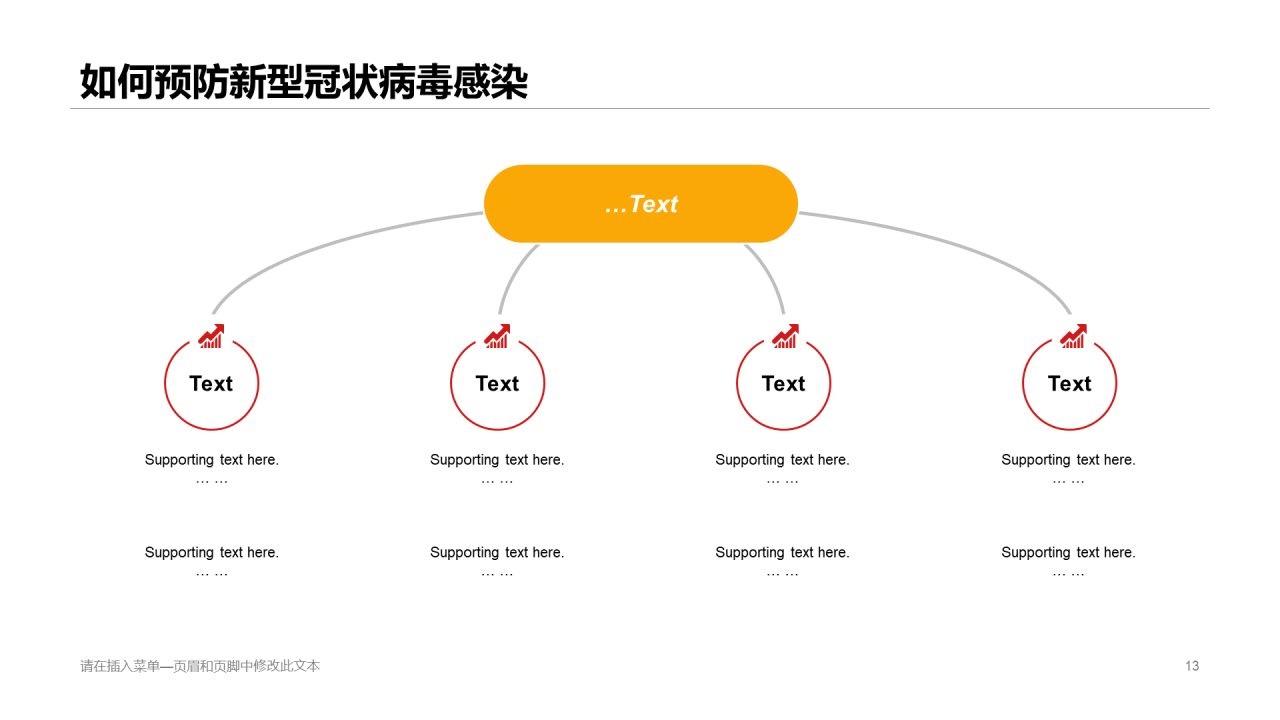 如何预防新型冠状病毒感染

…Text

Text

Supporting text here.
… …

Supporting text here.
… …

Text

Supporting text here.
… …

Supporting text here.
… …

Text

Supporting text here.
… …

Supporting text here.
… …

Text

Supporting text here.
… …

Supporting text here.
… …

请在插入菜单—页眉和页脚中修改此文本

13